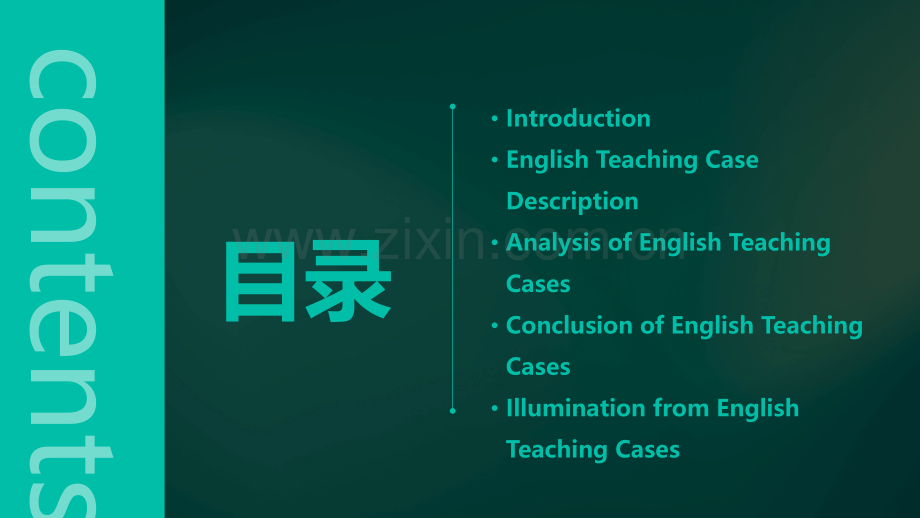 contents

目录

• Introduction
• English Teaching Case Description
• Analysis of English Teaching Cases
• Conclusion of English Teaching Cases
• Illumination from English Teaching Cases

www.zixin.com.cn